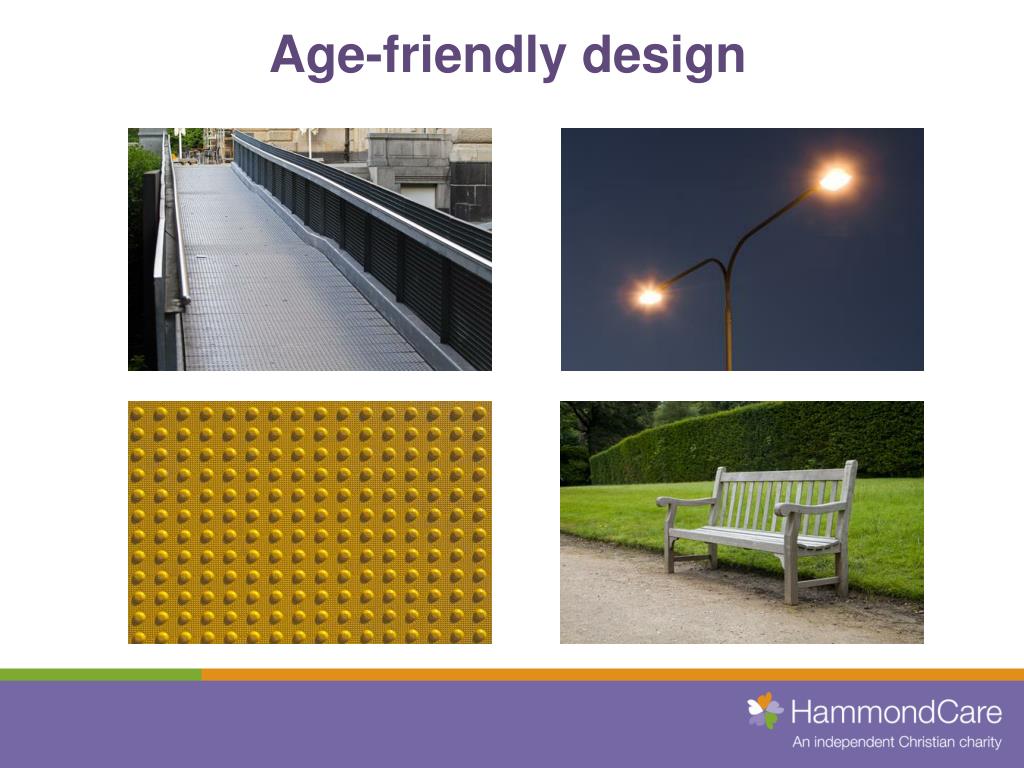 Age-friendly design

HammondCare
An independent Christian charity